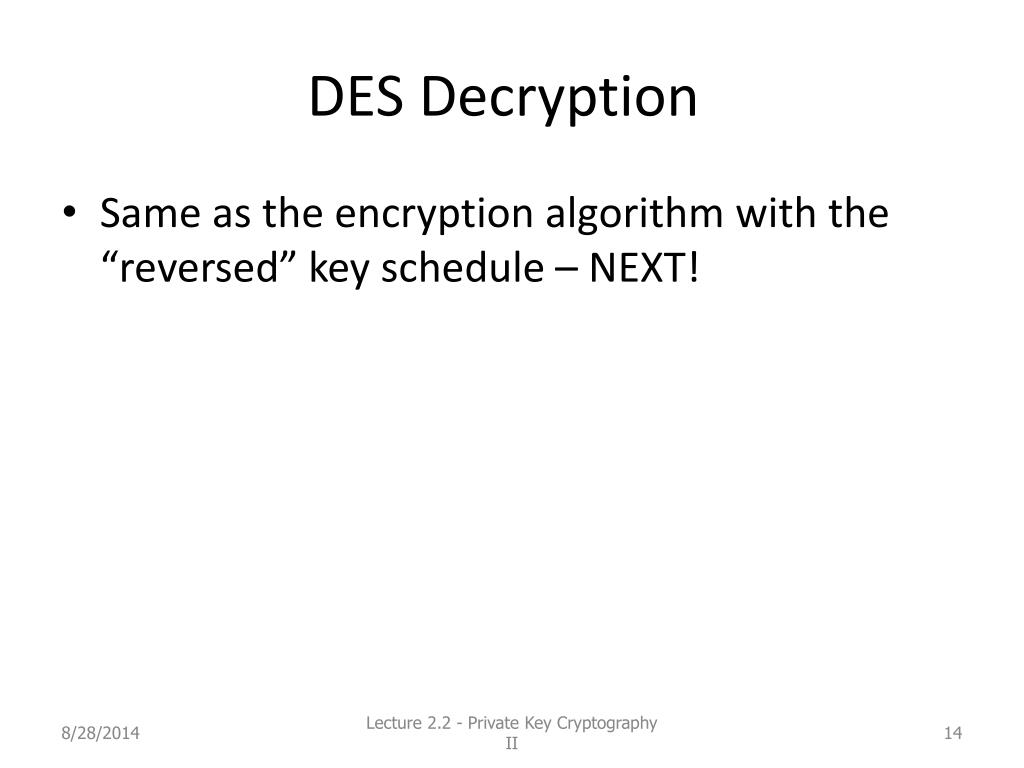 DES Decryption

• Same as the encryption algorithm with the “reversed” key schedule – NEXT!

8/28/2014

Lecture 2.2 - Private Key Cryptography II

14